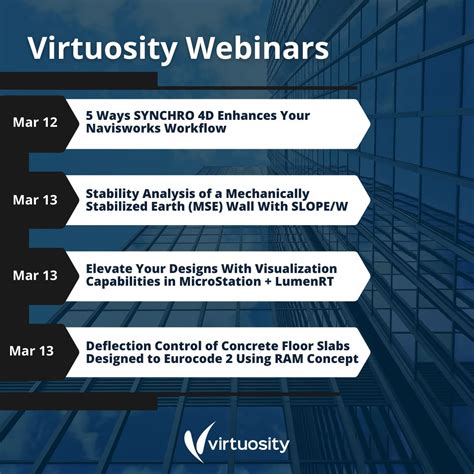 Virtuosity Webinars

Mar 12
5 Ways SYNCHRO 4D Enhances Your Navisworks Workflow

Mar 13
Stability Analysis of a Mechanically Stabilized Earth (MSE) Wall With SLOPE/W

Mar 13
Elevate Your Designs With Visualization Capabilities in MicroStation + LumenRT

Mar 13
Deflection Control of Concrete Floor Slabs Designed to Eurocode 2 Using RAM Concept

virtuosity